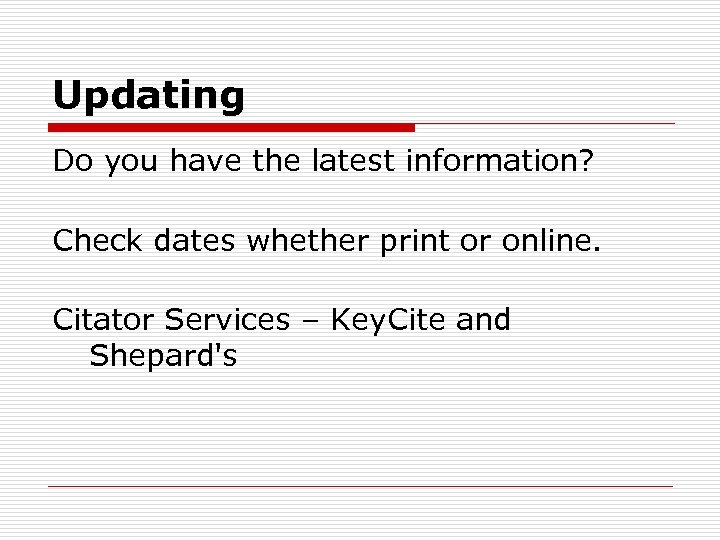 Updating

Do you have the latest information?

Check dates whether print or online.

Citator Services – KeyCite and Shepard's